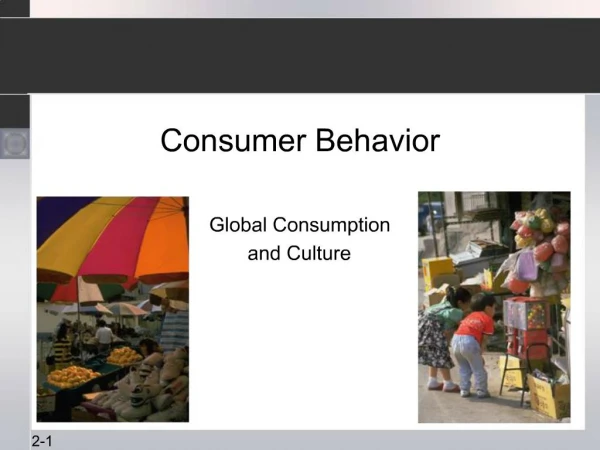 Consumer Behavior

Global Consumption and Culture

2-1